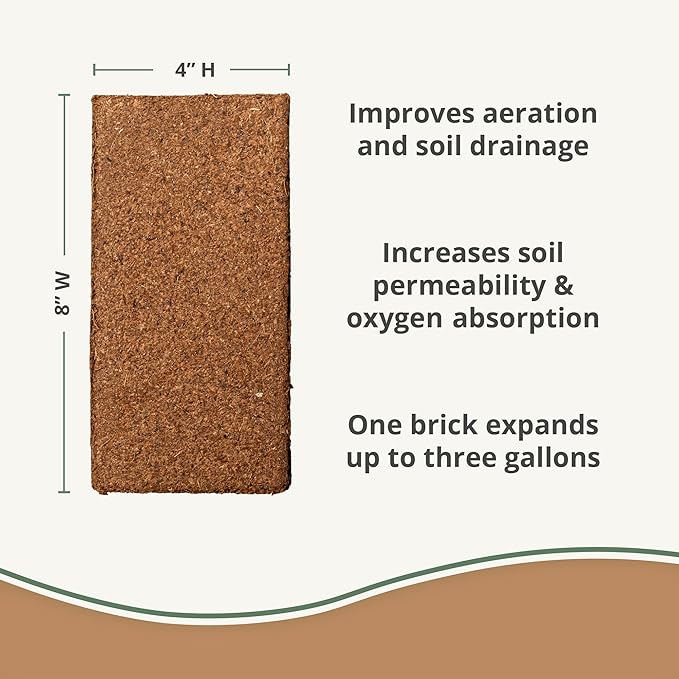 4" H

8" W

Improves aeration and soil drainage

Increases soil permeability & oxygen absorption

One brick expands up to three gallons